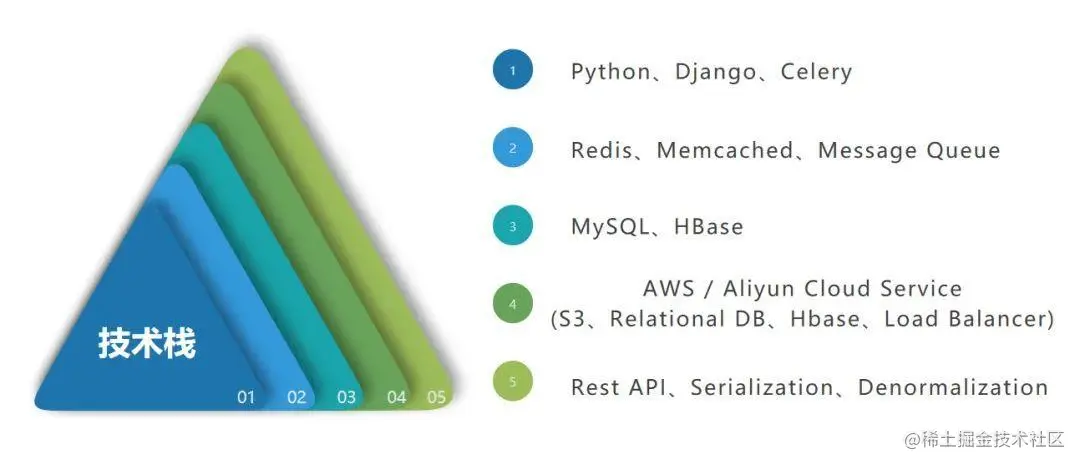 技术栈

01 02 03 04 05

1 Python、Django、Celery

2 Redis、Memcached、Message Queue

3 MySQL、HBase

4 AWS / Aliyun Cloud Service (S3、Relational DB、Hbase、Load Balancer)

5 Rest API、Serialization、Denormalization

@稀土掘金技术社区